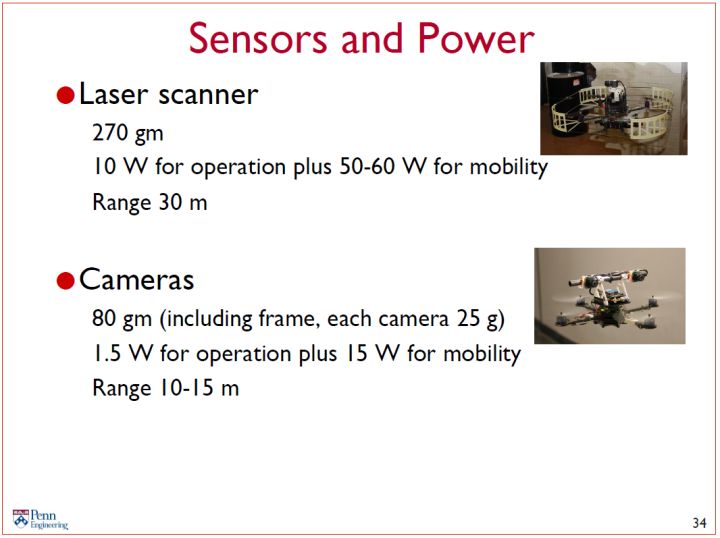 Sensors and Power

Laser scanner

270 gm

10 W for operation plus 50-60 W for mobility

Range 30 m

Cameras

80 gm (including frame, each camera 25 g)

1.5 W for operation plus 15 W for mobility

Range 10-15 m

Penn Engineering

34